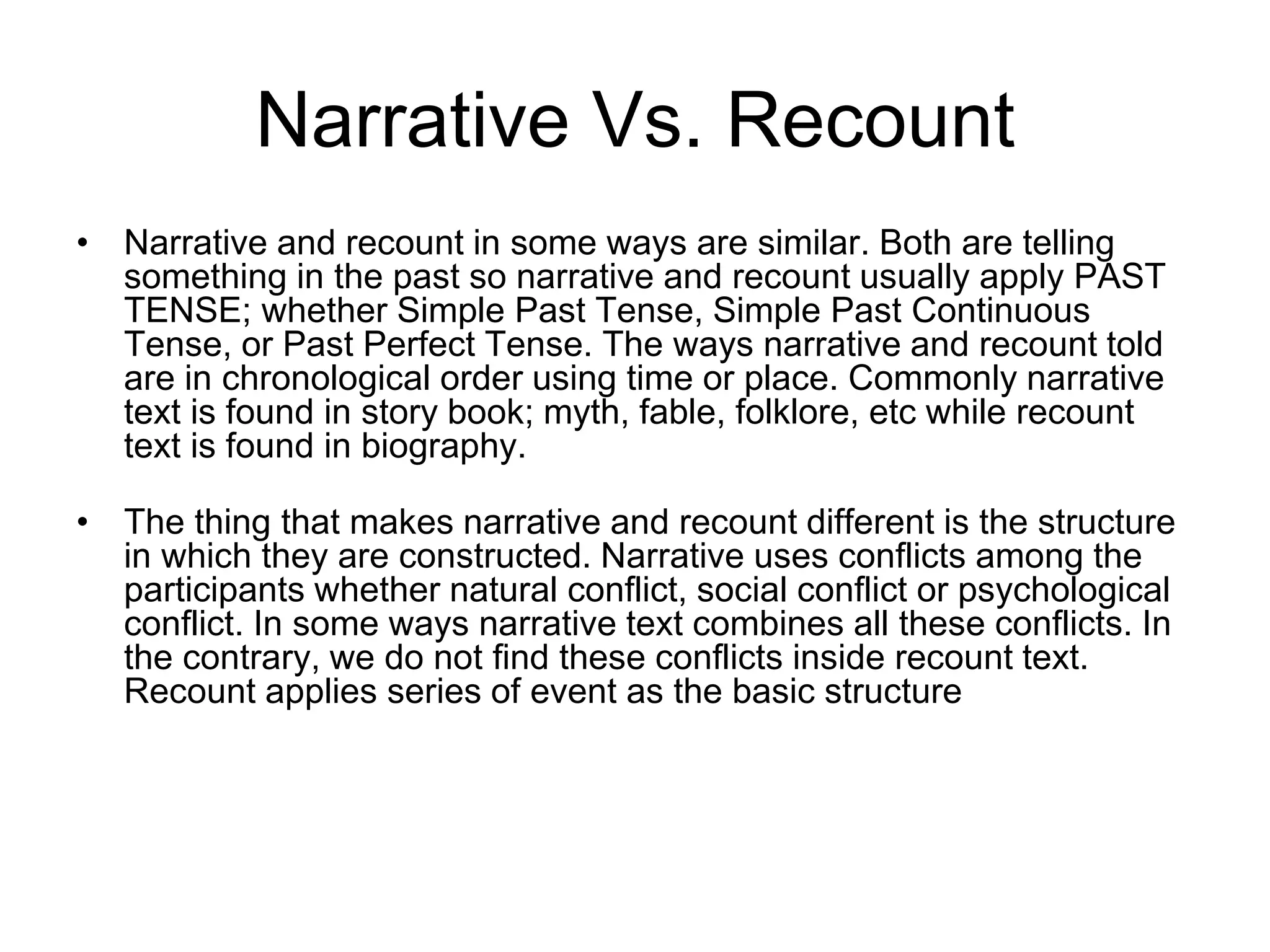 Narrative Vs. Recount

• Narrative and recount in some ways are similar. Both are telling something in the past so narrative and recount usually apply PAST TENSE; whether Simple Past Tense, Simple Past Continuous Tense, or Past Perfect Tense. The ways narrative and recount told are in chronological order using time or place. Commonly narrative text is found in story book; myth, fable, folklore, etc while recount text is found in biography.

• The thing that makes narrative and recount different is the structure in which they are constructed. Narrative uses conflicts among the participants whether natural conflict, social conflict or psychological conflict. In some ways narrative text combines all these conflicts. In the contrary, we do not find these conflicts inside recount text. Recount applies series of event as the basic structure